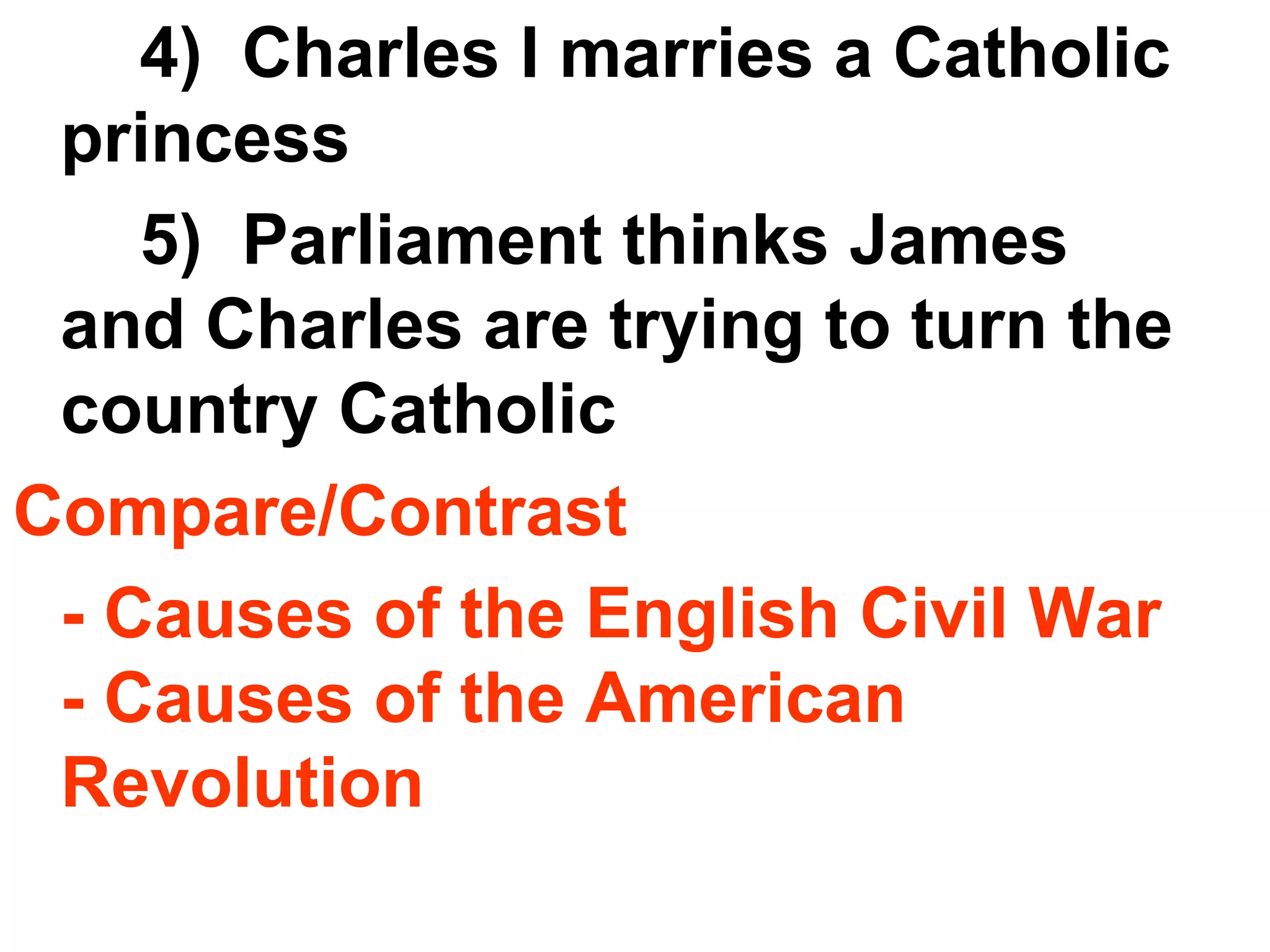 4) Charles I marries a Catholic princess

5) Parliament thinks James and Charles are trying to turn the country Catholic

Compare/Contrast

- Causes of the English Civil War
- Causes of the American Revolution